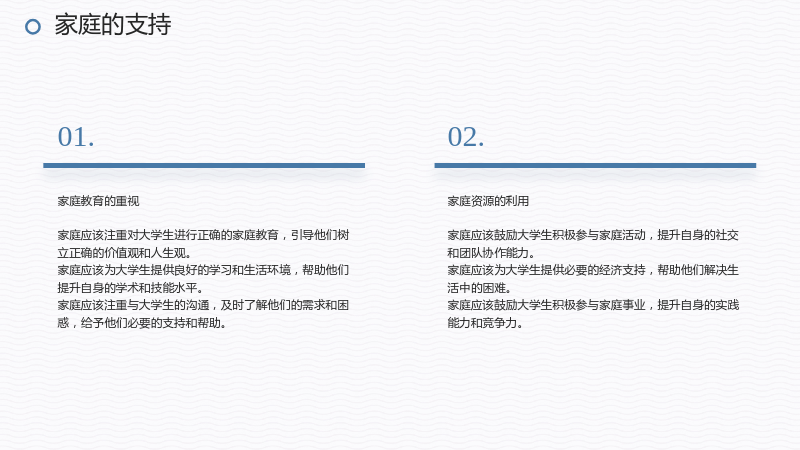 家庭的支持

01.

家庭教育的重视

家庭应该注重对大学生进行正确的家庭教育，引导他们树立正确的价值观和人生观。

家庭应该为大学生提供良好的学习和生活环境，帮助他们提升自身的学术和技能水平。

家庭应该注重与大学生的沟通，及时了解他们的需求和困惑，给予他们必要的支持和帮助。

02.

家庭资源的利用

家庭应该鼓励大学生积极参与家庭活动，提升自身的社交和团队协作能力。

家庭应该为大学生提供必要的经济支持，帮助他们解决生活中的困难。

家庭应该鼓励大学生积极参与家庭事业，提升自身的实践能力和竞争力。